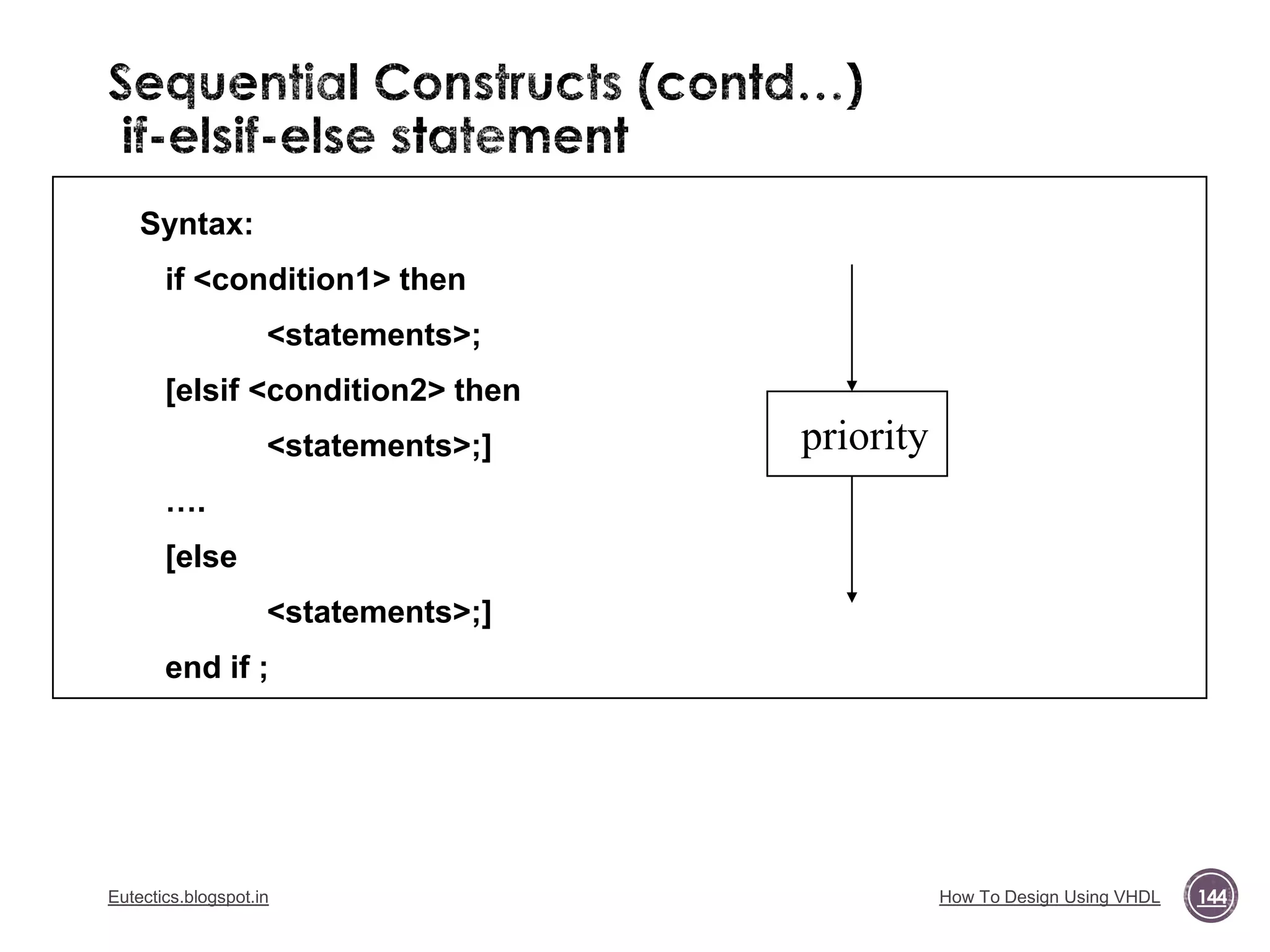 Sequential Constructs (contd…)
if-elsif-else statement

Syntax:

if <condition1> then

<statements>;

[elsif <condition2> then

<statements>;]

….

[else

<statements>;]

end if ;

priority

Eutectics.blogspot.in

How To Design Using VHDL

144